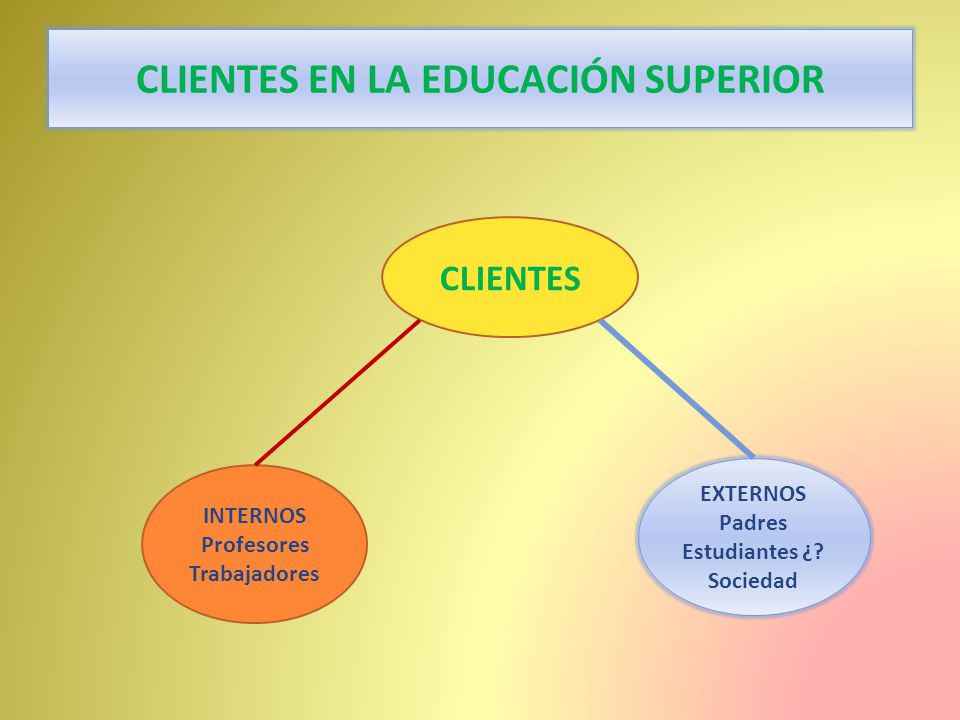 CLIENTES EN LA EDUCACIÓN SUPERIOR

CLIENTES

INTERNOS
Profesores
Trabajadores

EXTERNOS
Padres
Estudiantes ¿?
Sociedad